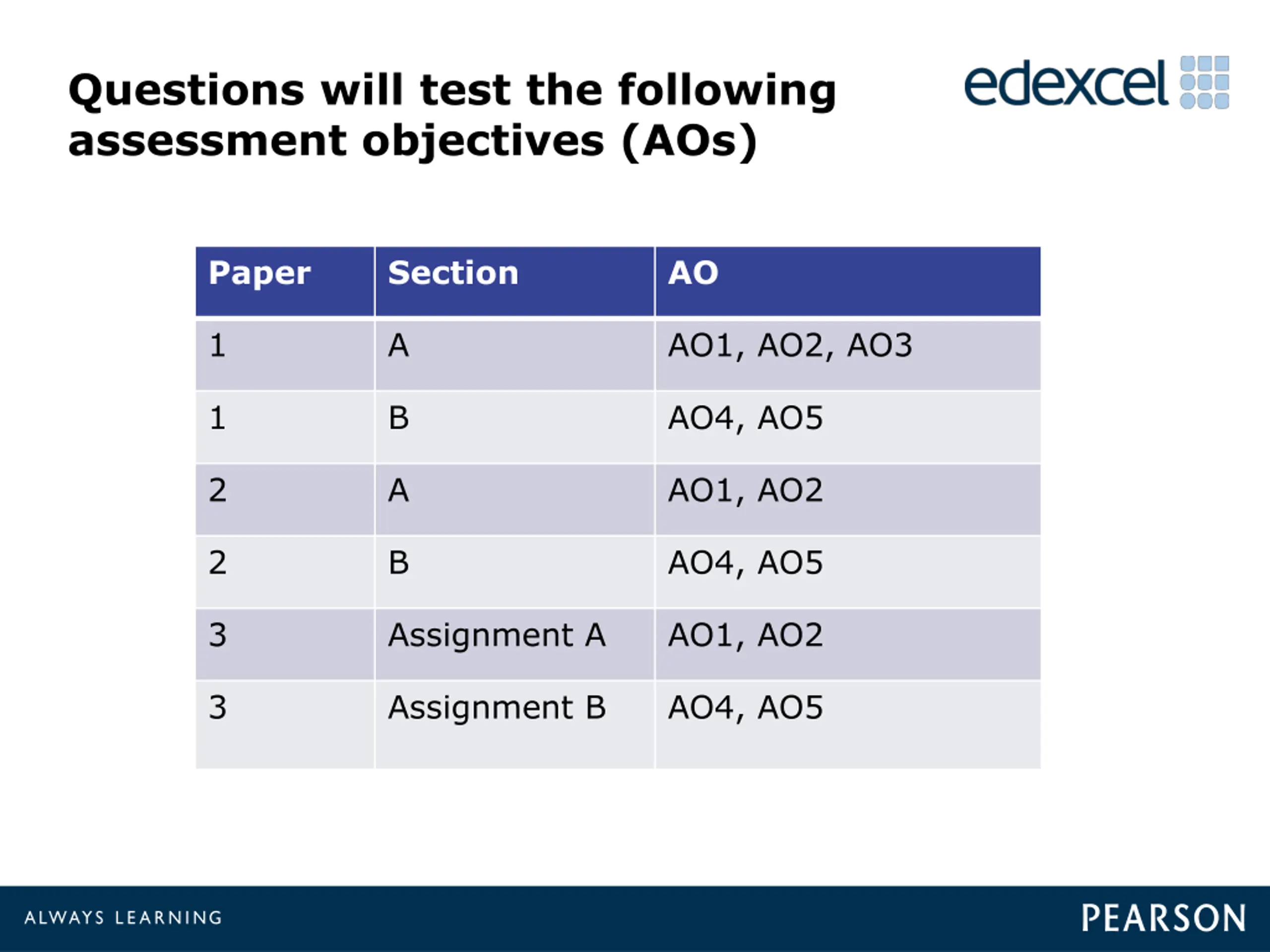 Questions will test the following assessment objectives (AOs)

edexcel

| Paper | Section | AO |
|---|---|---|
| 1 | A | AO1, AO2, AO3 |
| 1 | B | AO4, AO5 |
| 2 | A | AO1, AO2 |
| 2 | B | AO4, AO5 |
| 3 | Assignment A | AO1, AO2 |
| 3 | Assignment B | AO4, AO5 |

ALWAYS LEARNING

PEARSON